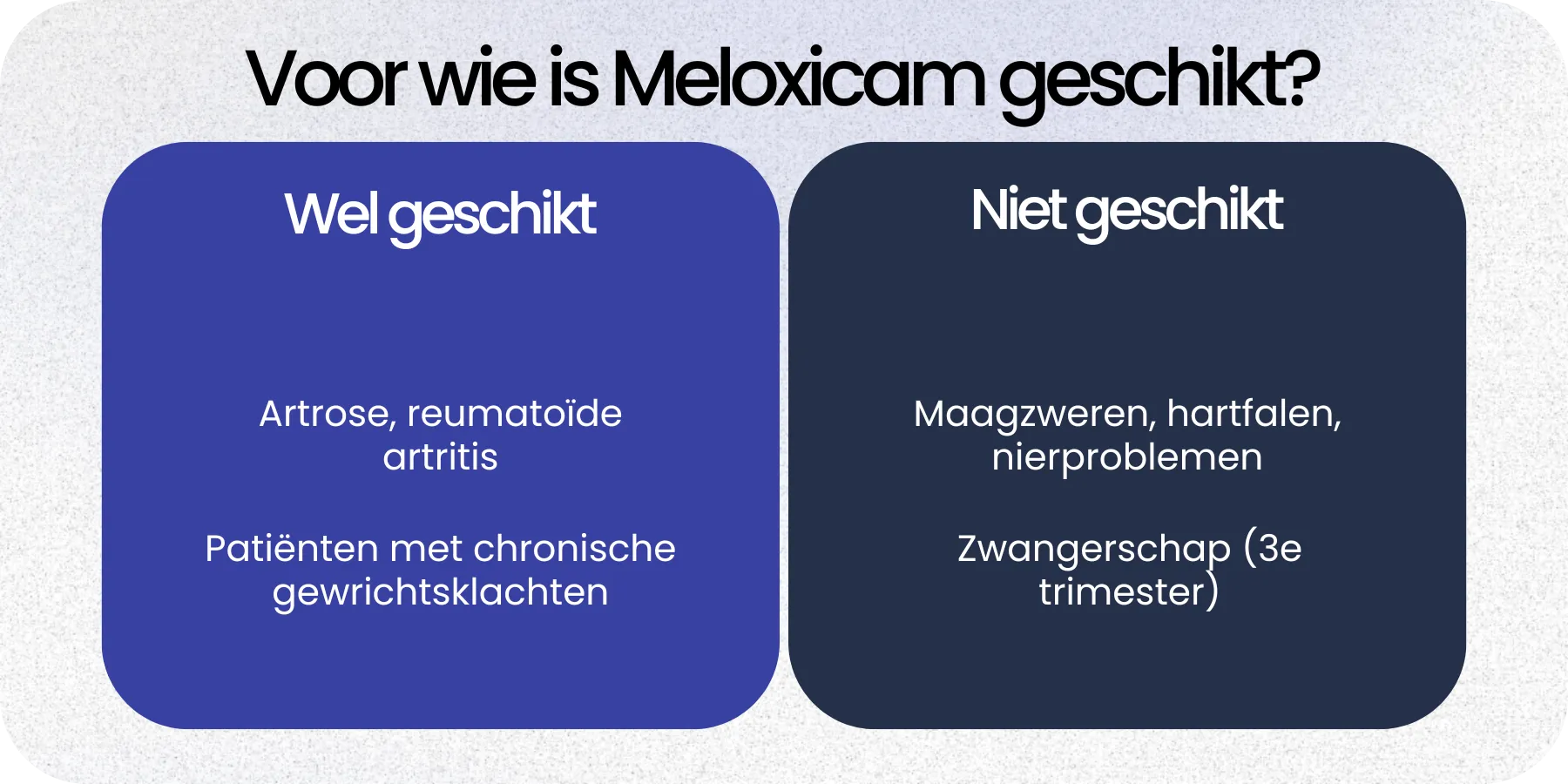 Voor wie is Meloxicam geschikt?

Wel geschikt

Artrose, reumatoïde artritis

Patiënten met chronische gewrichtsklachten

Niet geschikt

Maagzweren, hartfalen, nierproblemen

Zwangerschap (3e trimester)